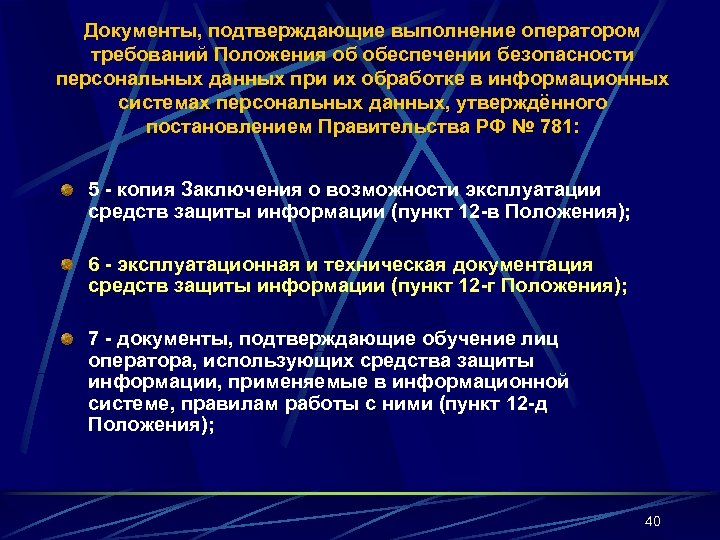 Документы, подтверждающие выполнение оператором требований Положения об обеспечении безопасности персональных данных при их обработке в информационных системах персональных данных, утверждённого постановлением Правительства РФ № 781:

5 - копия Заключения о возможности эксплуатации средств защиты информации (пункт 12-в Положения);

6 - эксплуатационная и техническая документация средств защиты информации (пункт 12-г Положения);

7 - документы, подтверждающие обучение лиц оператора, использующих средства защиты информации, применяемые в информационной системе, правилам работы с ними (пункт 12-д Положения);

40